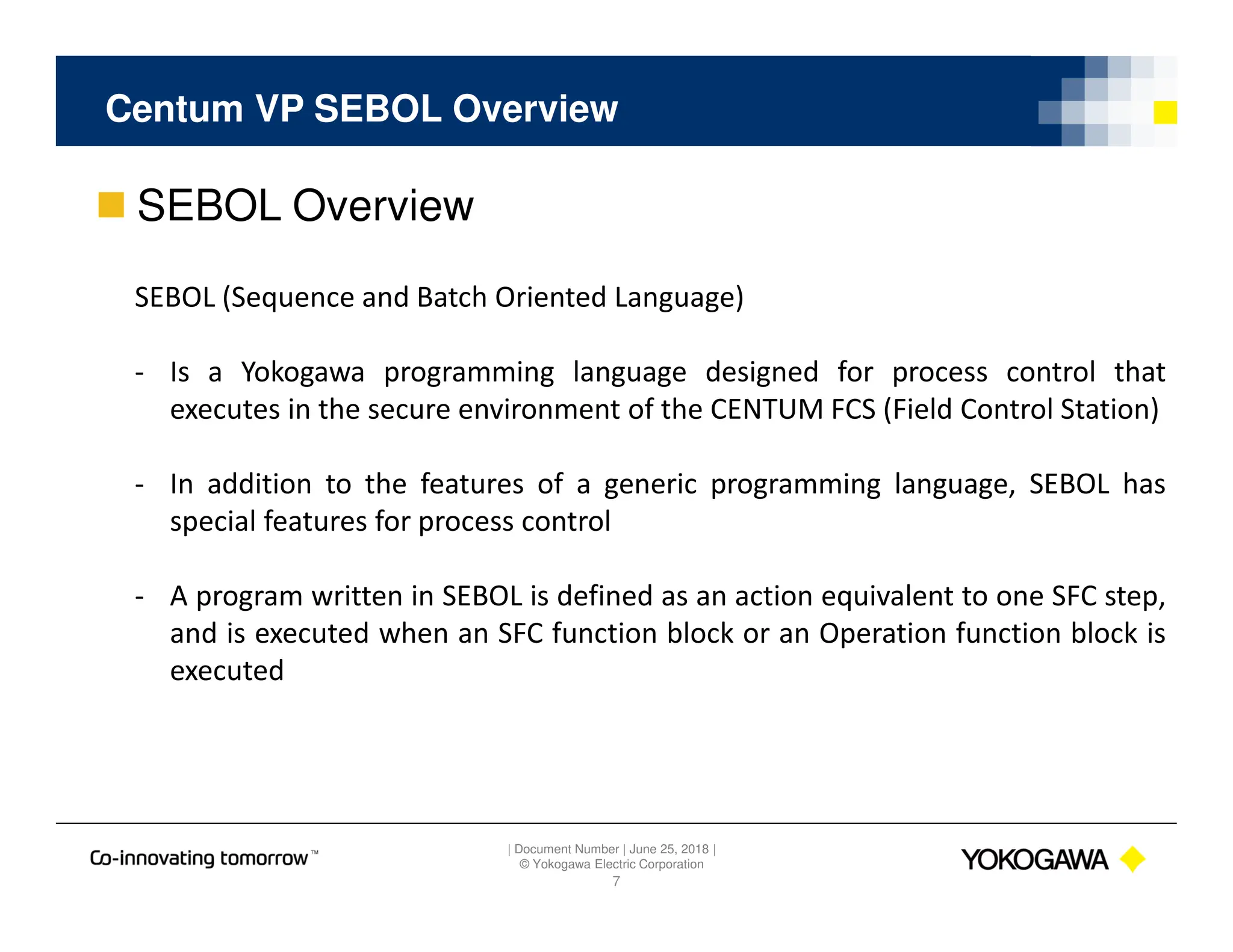 Centum VP SEBOL Overview

SEBOL Overview

SEBOL (Sequence and Batch Oriented Language)

- Is a Yokogawa programming language designed for process control that executes in the secure environment of the CENTUM FCS (Field Control Station)

- In addition to the features of a generic programming language, SEBOL has special features for process control

- A program written in SEBOL is defined as an action equivalent to one SFC step, and is executed when an SFC function block or an Operation function block is executed

Co-innovating tomorrow™

| Document Number | June 25, 2018 |
© Yokogawa Electric Corporation
7

YOKOGAWA